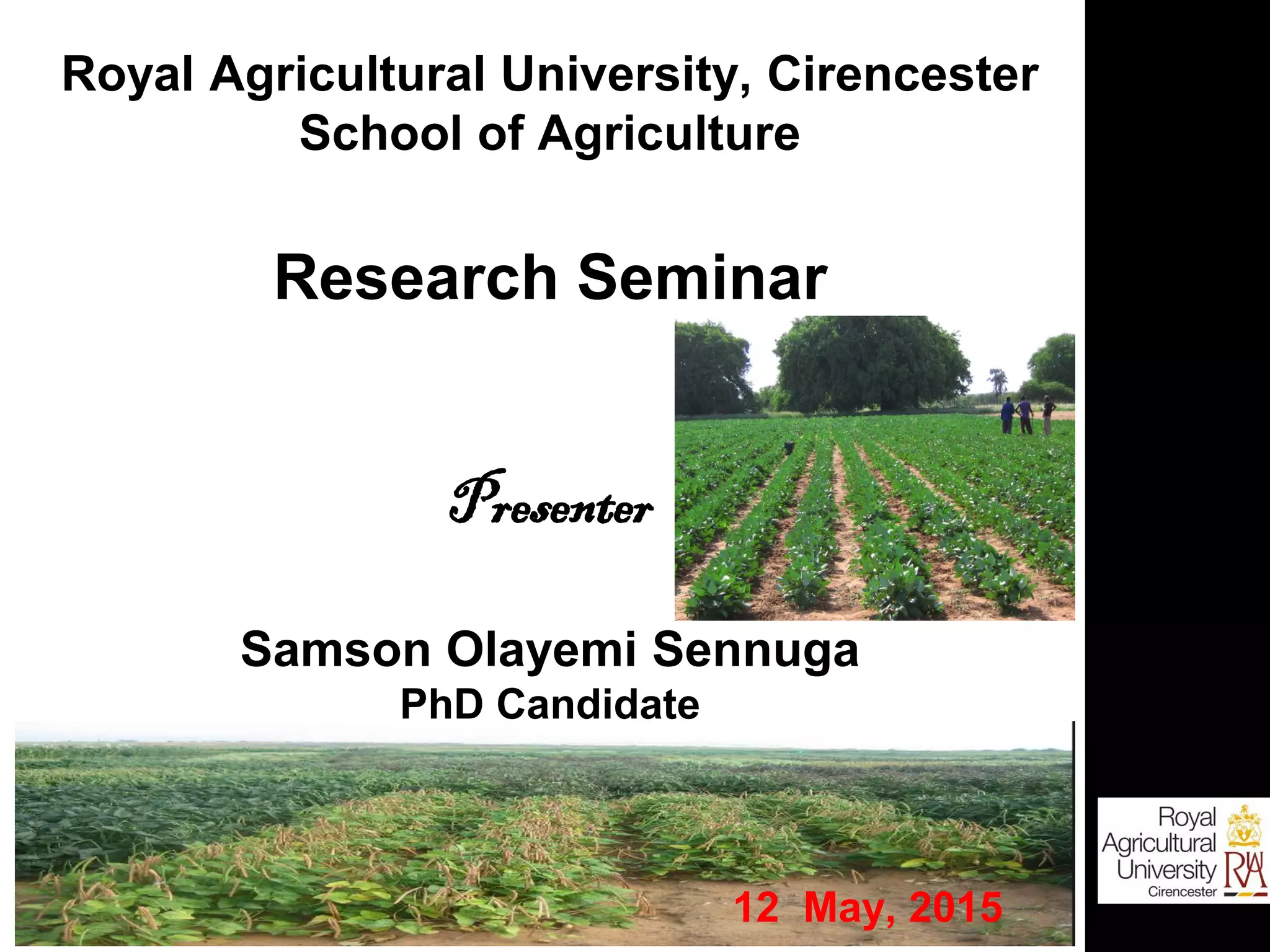 Royal Agricultural University, Cirencester
School of Agriculture

Research Seminar

Presenter

Samson Olayemi Sennuga
PhD Candidate

12 May, 2015

Royal Agricultural University Cirencester RAU